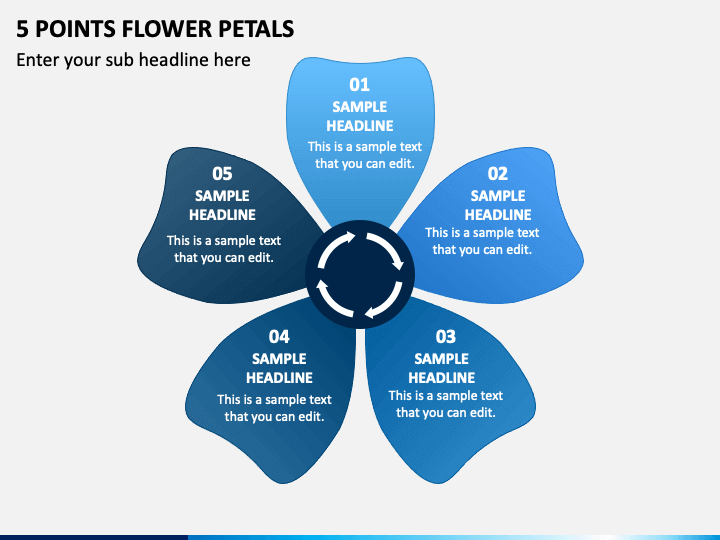 5 POINTS FLOWER PETALS

Enter your sub headline here

01
SAMPLE HEADLINE
This is a sample text that you can edit.

02
SAMPLE HEADLINE
This is a sample text that you can edit.

03
SAMPLE HEADLINE
This is a sample text that you can edit.

04
SAMPLE HEADLINE
This is a sample text that you can edit.

05
SAMPLE HEADLINE
This is a sample text that you can edit.